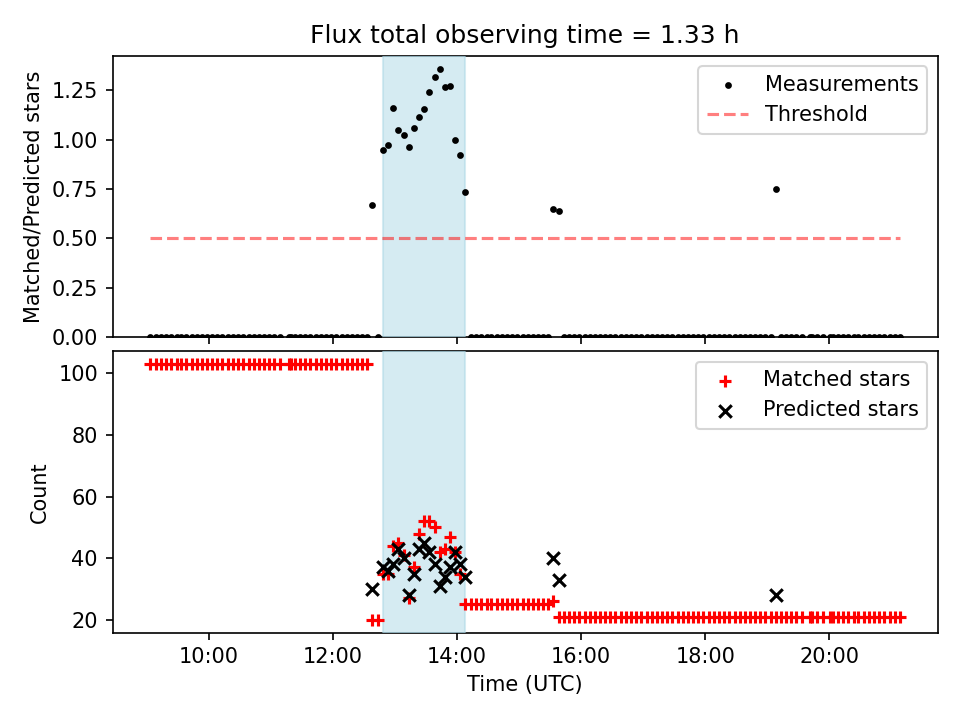 Flux total observing time = 1.33 h

Matched/Predicted stars

1.25
1.00
0.75
0.50
0.25
0.00

Measurements
Threshold

Count

100
80
60
40
20

Matched stars
Predicted stars

10:00
12:00
14:00
16:00
18:00
20:00

Time (UTC)